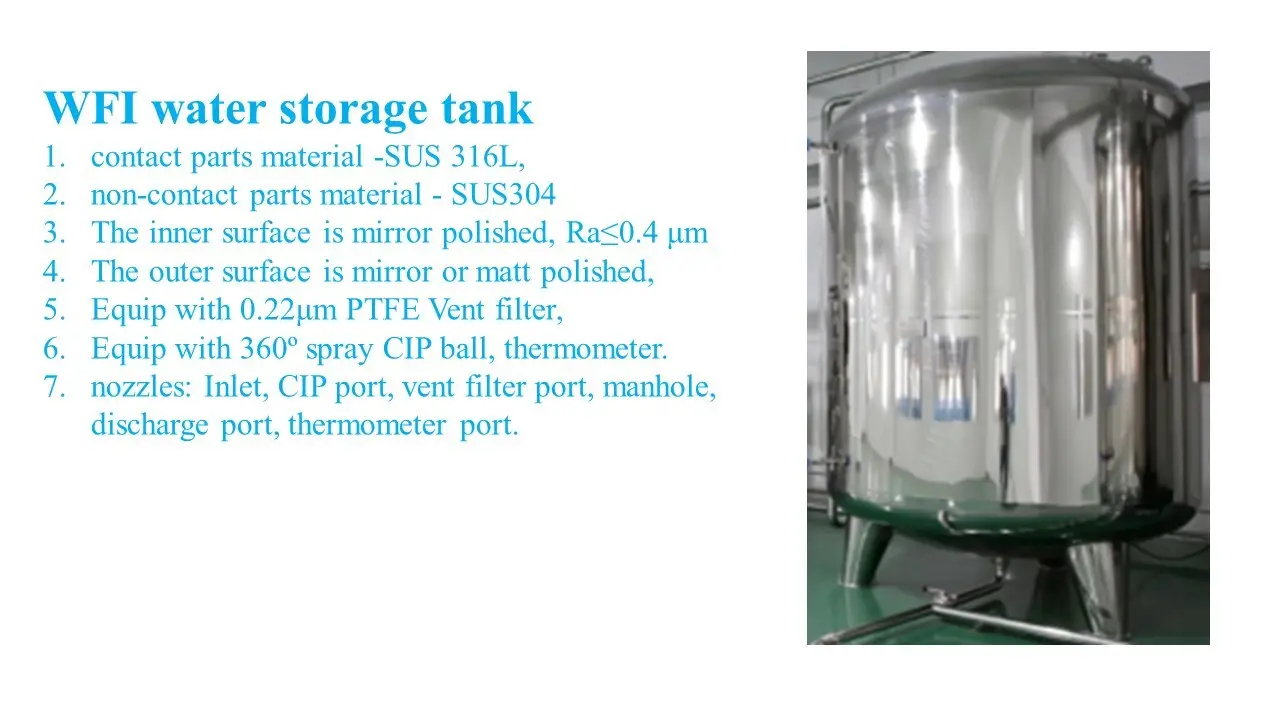 WFI water storage tank

1. contact parts material -SUS 316L,
2. non-contact parts material - SUS304
3. The inner surface is mirror polished, Ra≤0.4 μm
4. The outer surface is mirror or matt polished,
5. Equip with 0.22μm PTFE Vent filter,
6. Equip with 360º spray CIP ball, thermometer.
7. nozzles: Inlet, CIP port, vent filter port, manhole, discharge port, thermometer port.